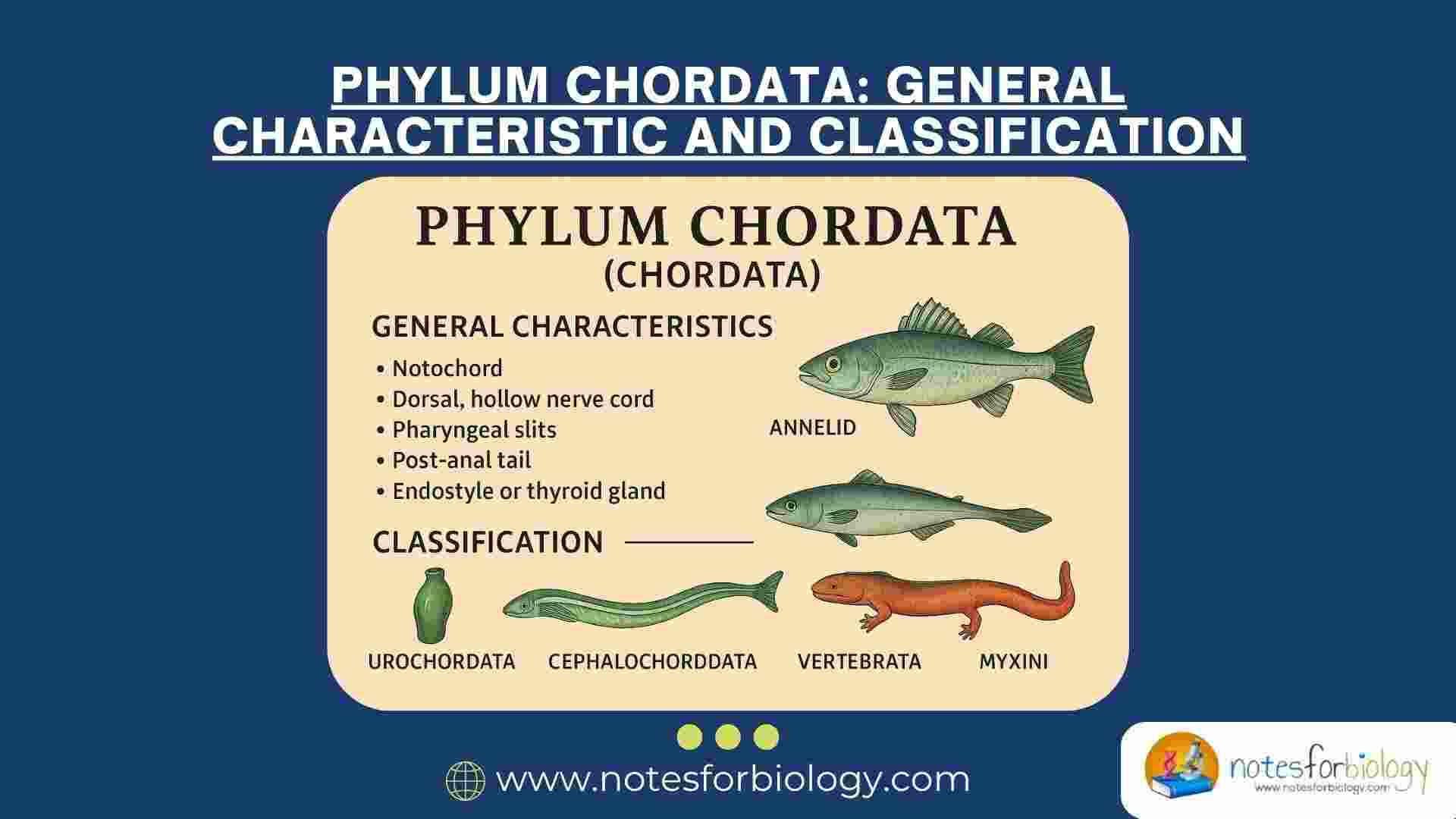 PHYLUM CHORDATA: GENERAL CHARACTERISTIC AND CLASSIFICATION

PHYLUM CHORDATA
(CHORDATA)

GENERAL CHARACTERISTICS

• Notochord
• Dorsal, hollow nerve cord
• Pharyngeal slits
• Post-anal tail
• Endostyle or thyroid gland

ANNELID

CLASSIFICATION

UROCHORDATA CEPHALOCHORDDATA VERTEBRATA MYXINI

www.notesforbiology.com

notesforbiology
www.notesforbiology.com